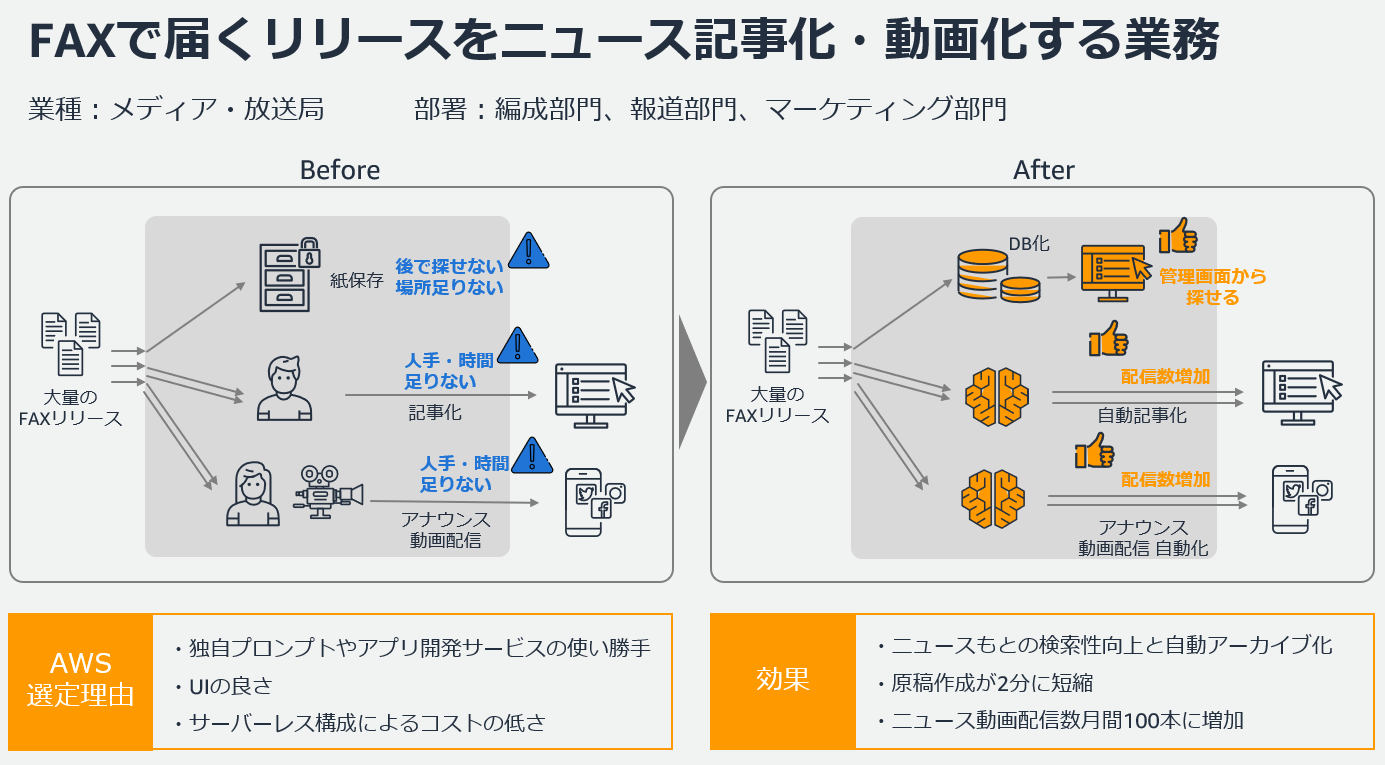 FAXで届くリリースをニュース記事化・動画化する業務

業種：メディア・放送局　　部署：編成部門、報道部門、マーケティング部門

Before

大量の FAXリリース

紙保存

後で探せない 場所足りない

人手・時間 足りない

記事化

人手・時間 足りない

アナウンス 動画配信

After

大量の FAXリリース

DB化

管理画面から 探せる

配信数増加

自動記事化

配信数増加

アナウンス 動画配信 自動化

AWS 選定理由

・独自プロンプトやアプリ開発サービスの使い勝手
・UIの良さ
・サーバーレス構成によるコストの低さ

効果

・ニュースもとの検索性向上と自動アーカイブ化
・原稿作成が2分に短縮
・ニュース動画配信数月間100本に増加